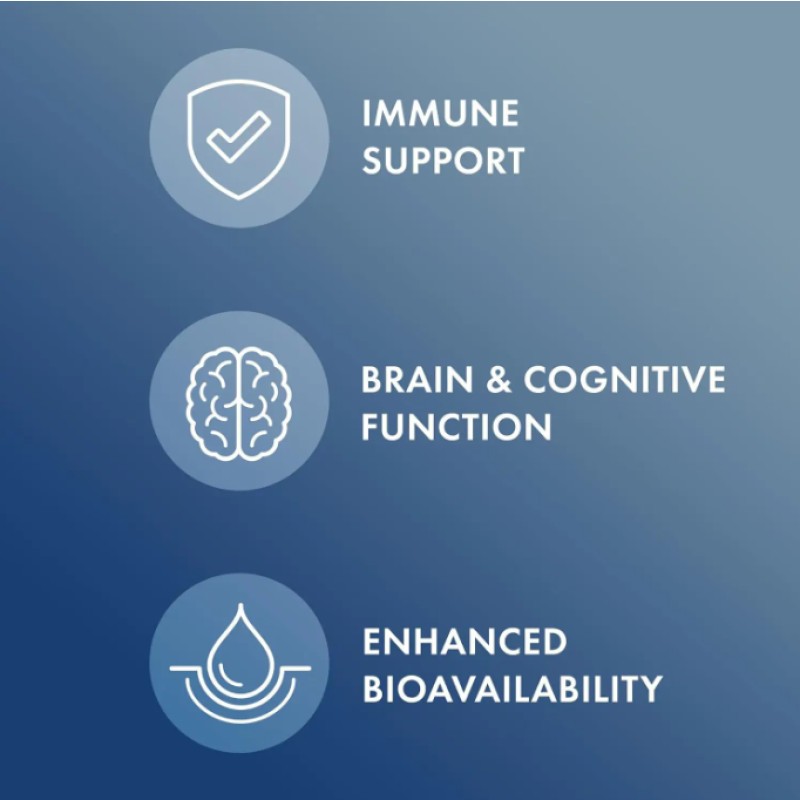 IMMUNE SUPPORT

BRAIN & COGNITIVE FUNCTION

ENHANCED BIOAVAILABILITY